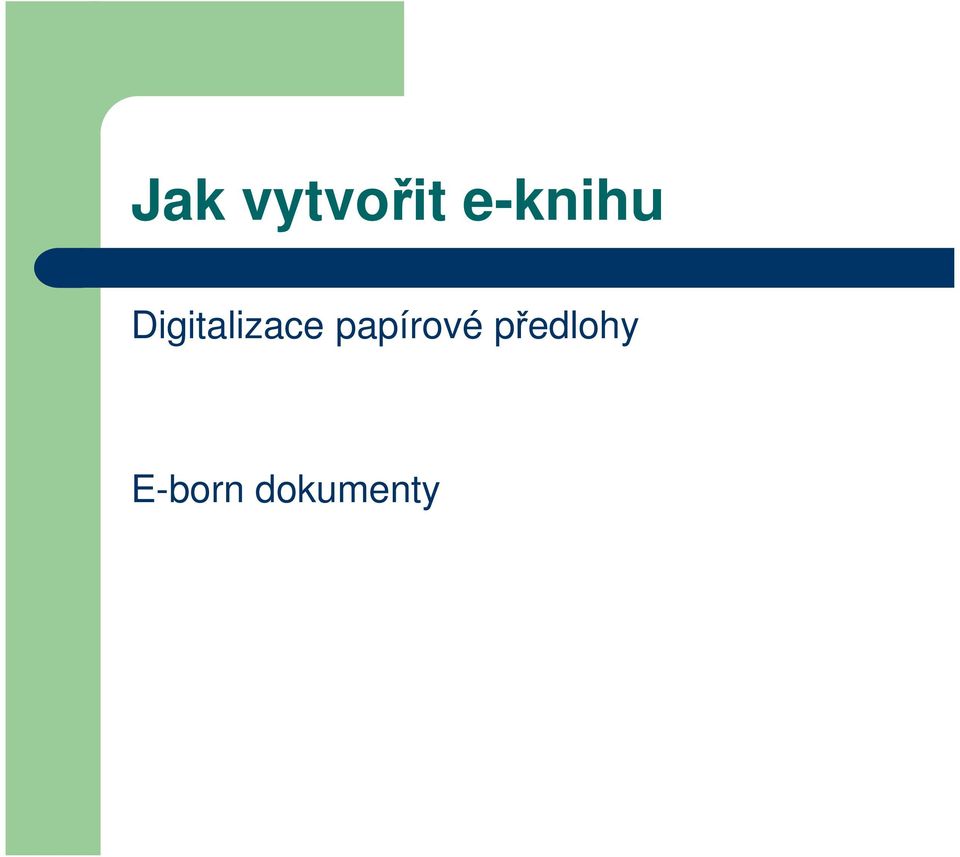 Jak vytvořit e-knihu

Digitalizace papírové předlohy

E-born dokumenty